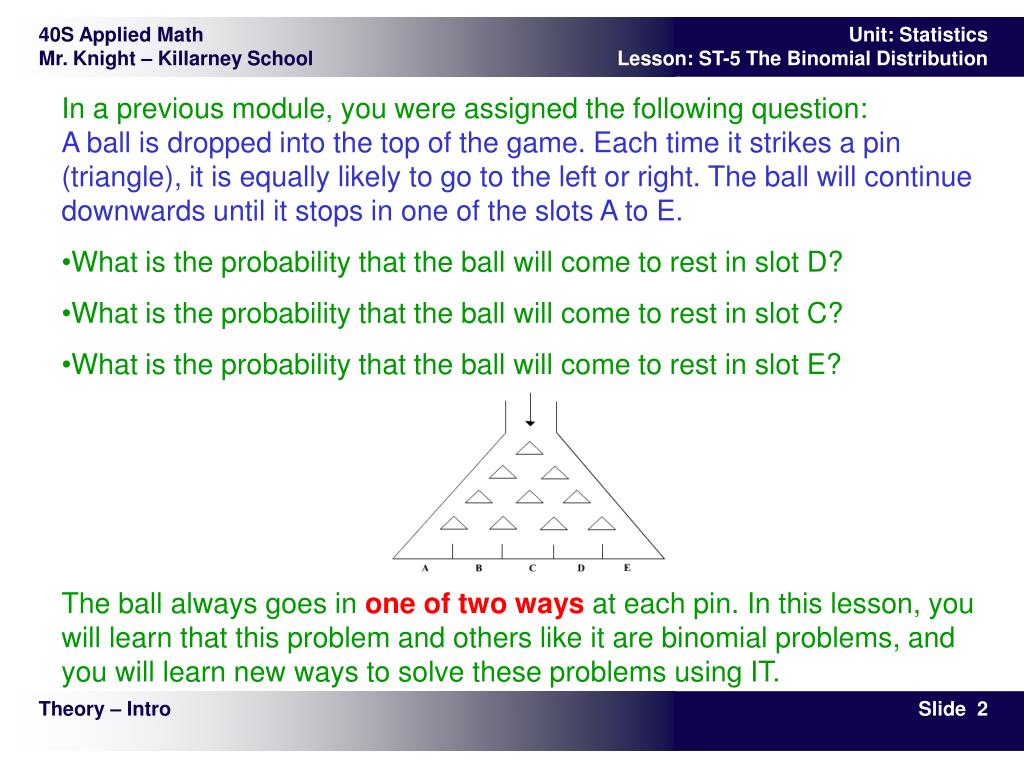 40S Applied Math
Mr. Knight – Killarney School

Unit: Statistics
Lesson: ST-5 The Binomial Distribution

In a previous module, you were assigned the following question:
A ball is dropped into the top of the game. Each time it strikes a pin (triangle), it is equally likely to go to the left or right. The ball will continue downwards until it stops in one of the slots A to E.

•What is the probability that the ball will come to rest in slot D?

•What is the probability that the ball will come to rest in slot C?

•What is the probability that the ball will come to rest in slot E?

A B C D E

The ball always goes in one of two ways at each pin. In this lesson, you will learn that this problem and others like it are binomial problems, and you will learn new ways to solve these problems using IT.

Theory – Intro

Slide 2